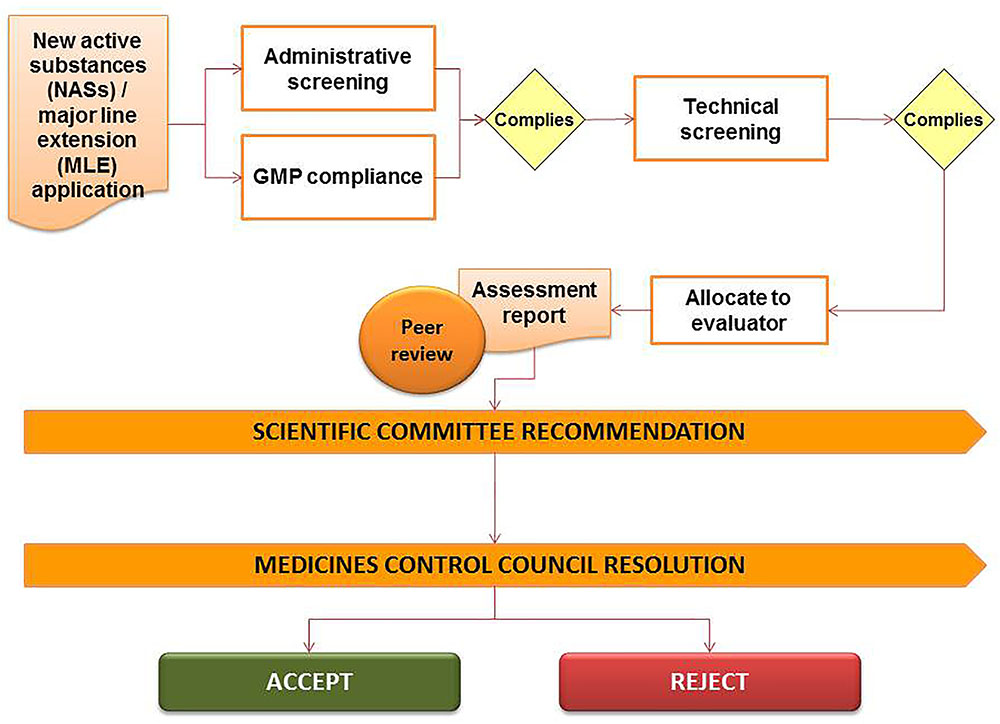 New active substances (NASs) / major line extension (MLE) application

Administrative screening

GMP compliance

Complies

Technical screening

Complies

Allocate to evaluator

Assessment report

Peer review

SCIENTIFIC COMMITTEE RECOMMENDATION

MEDICINES CONTROL COUNCIL RESOLUTION

ACCEPT

REJECT